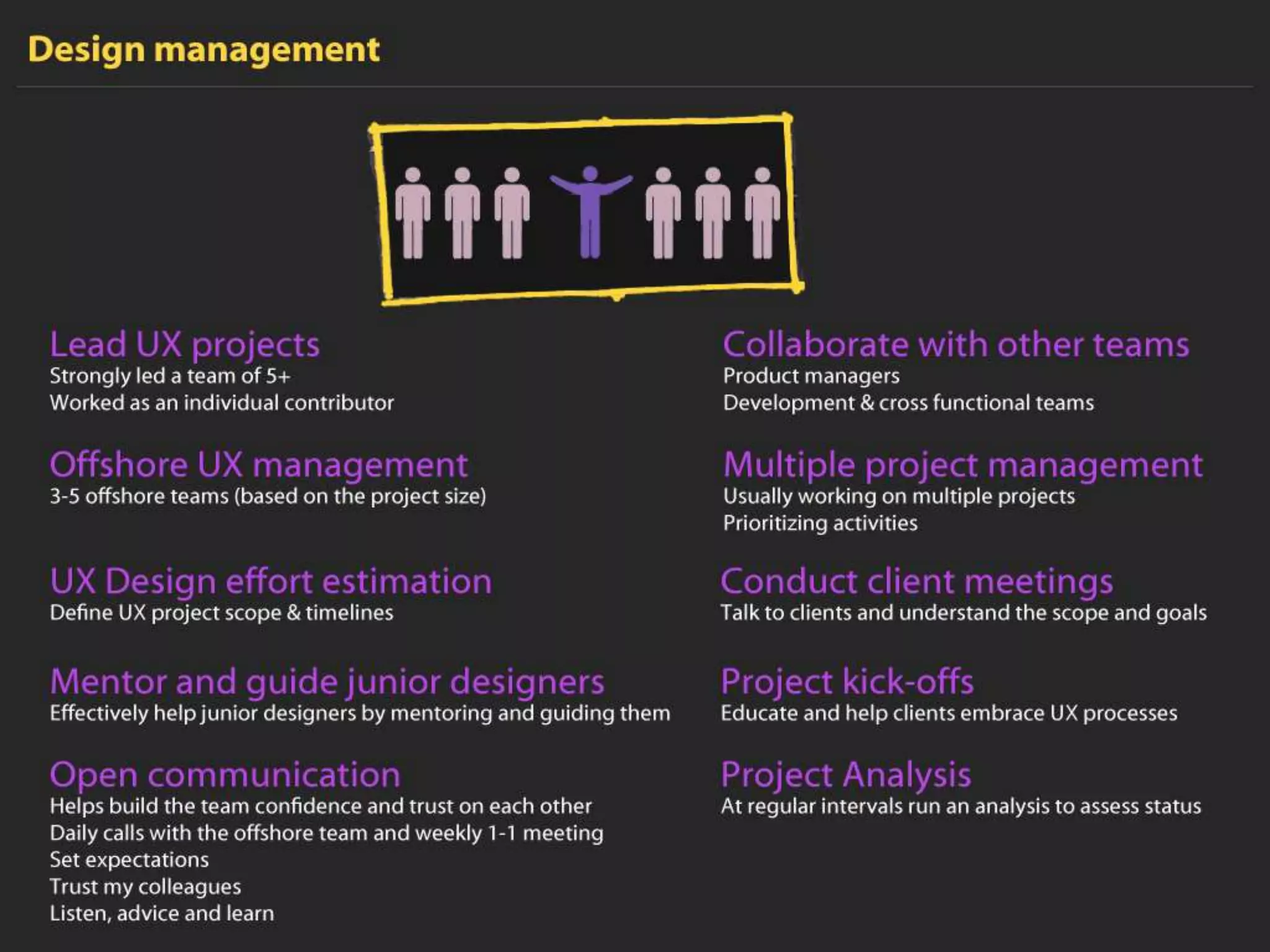 Design management

Lead UX projects
Strongly led a team of 5+
Worked as an individual contributor

Offshore UX management
3-5 offshore teams (based on the project size)

UX Design effort estimation
Define UX project scope & timelines

Mentor and guide junior designers
Effectively help junior designers by mentoring and guiding them

Open communication
Helps build the team confidence and trust on each other
Daily calls with the offshore team and weekly 1-1 meeting
Set expectations
Trust my colleagues
Listen, advice and learn

Collaborate with other teams
Product managers
Development & cross functional teams

Multiple project management
Usually working on multiple projects
Prioritizing activities

Conduct client meetings
Talk to clients and understand the scope and goals

Project kick-offs
Educate and help clients embrace UX processes

Project Analysis
At regular intervals run an analysis to assess status